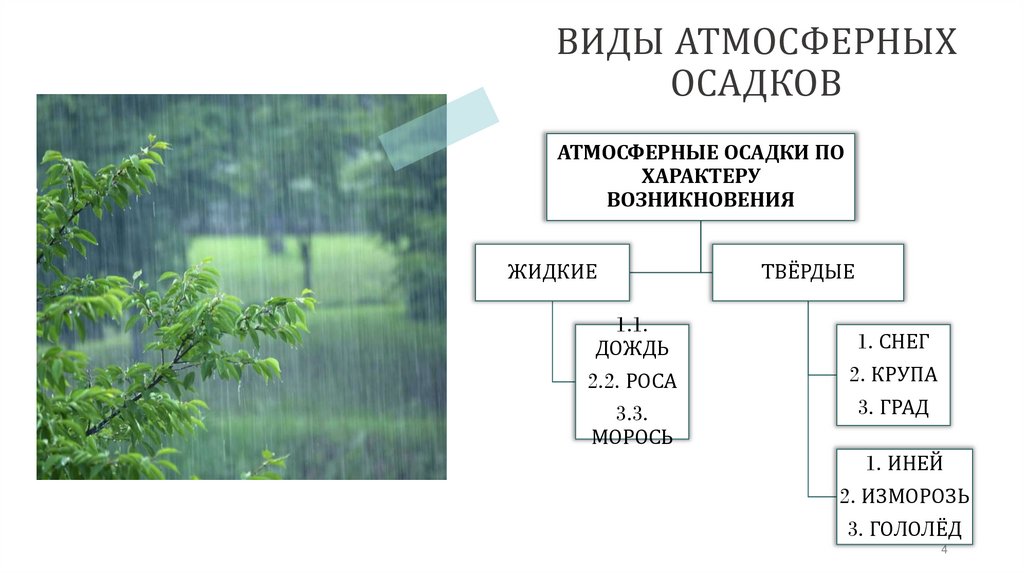 ВИДЫ АТМОСФЕРНЫХ ОСАДКОВ

АТМОСФЕРНЫЕ ОСАДКИ ПО ХАРАКТЕРУ ВОЗНИКНОВЕНИЯ

ЖИДКИЕ

ТВЁРДЫЕ

1.1. ДОЖДЬ
2.2. РОСА
3.3. МОРОСЬ

1. СНЕГ
2. КРУПА
3. ГРАД

1. ИНЕЙ
2. ИЗМОРОЗЬ
3. ГОЛОЛЁД

4